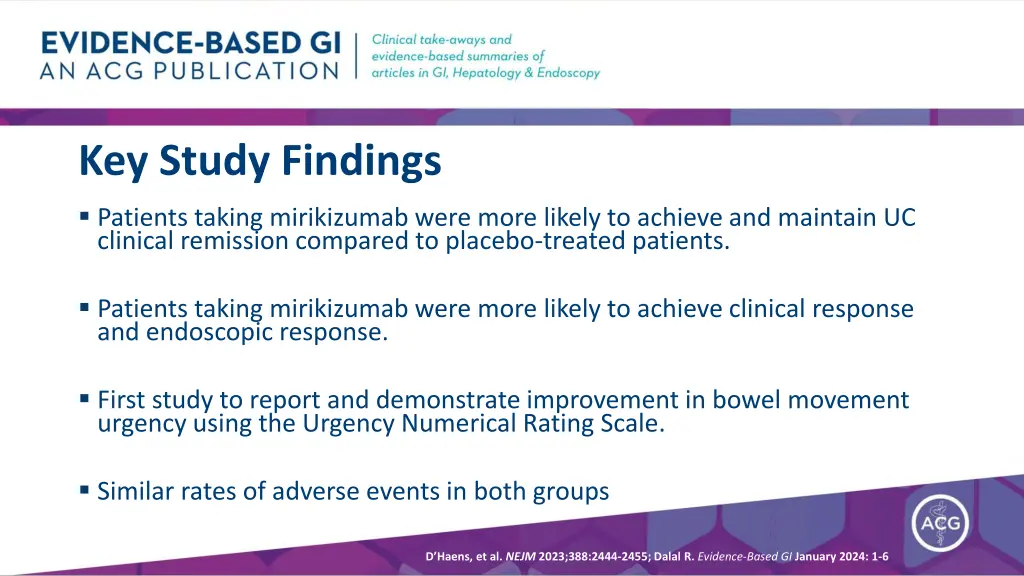 EVIDENCE-BASED GI
AN ACG PUBLICATION

Clinical take-aways and evidence-based summaries of articles in GI, Hepatology & Endoscopy

Key Study Findings

▪ Patients taking mirikizumab were more likely to achieve and maintain UC clinical remission compared to placebo-treated patients.

▪ Patients taking mirikizumab were more likely to achieve clinical response and endoscopic response.

▪ First study to report and demonstrate improvement in bowel movement urgency using the Urgency Numerical Rating Scale.

▪ Similar rates of adverse events in both groups

ACG

D'Haens, et al. NEJM 2023;388:2444-2455; Dalal R. Evidence-Based GI January 2024: 1-6